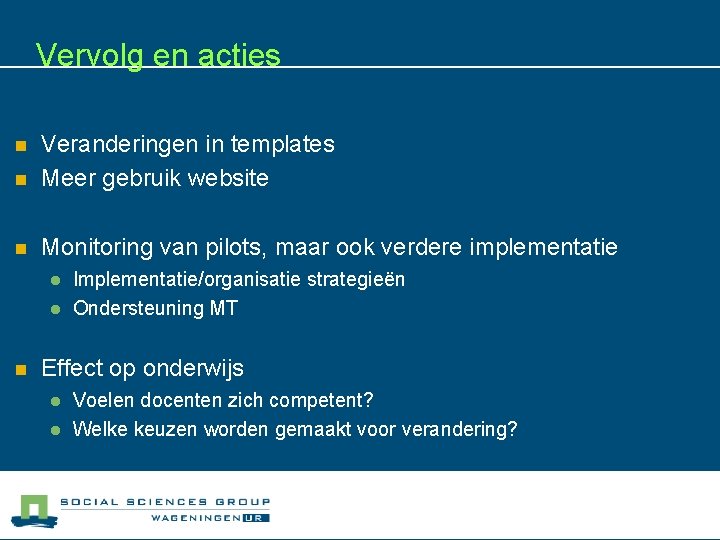 Vervolg en acties

Veranderingen in templates
Meer gebruik website

Monitoring van pilots, maar ook verdere implementatie
Implementatie/organisatie strategieën
Ondersteuning MT

Effect op onderwijs
Voelen docenten zich competent?
Welke keuzen worden gemaakt voor verandering?

SOCIAL SCIENCES GROUP
WAGENINGEN UR